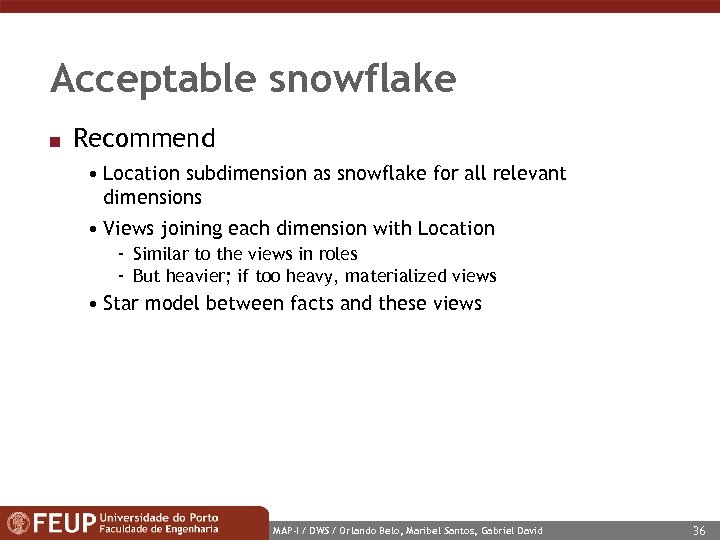 Acceptable snowflake

■ Recommend

• Location subdimension as snowflake for all relevant dimensions

• Views joining each dimension with Location

- Similar to the views in roles
- But heavier; if too heavy, materialized views

• Star model between facts and these views

FEUP Universidade do Porto Faculdade de Engenharia

MAP-I / DWS / Orlando Belo, Maribel Santos, Gabriel David

36